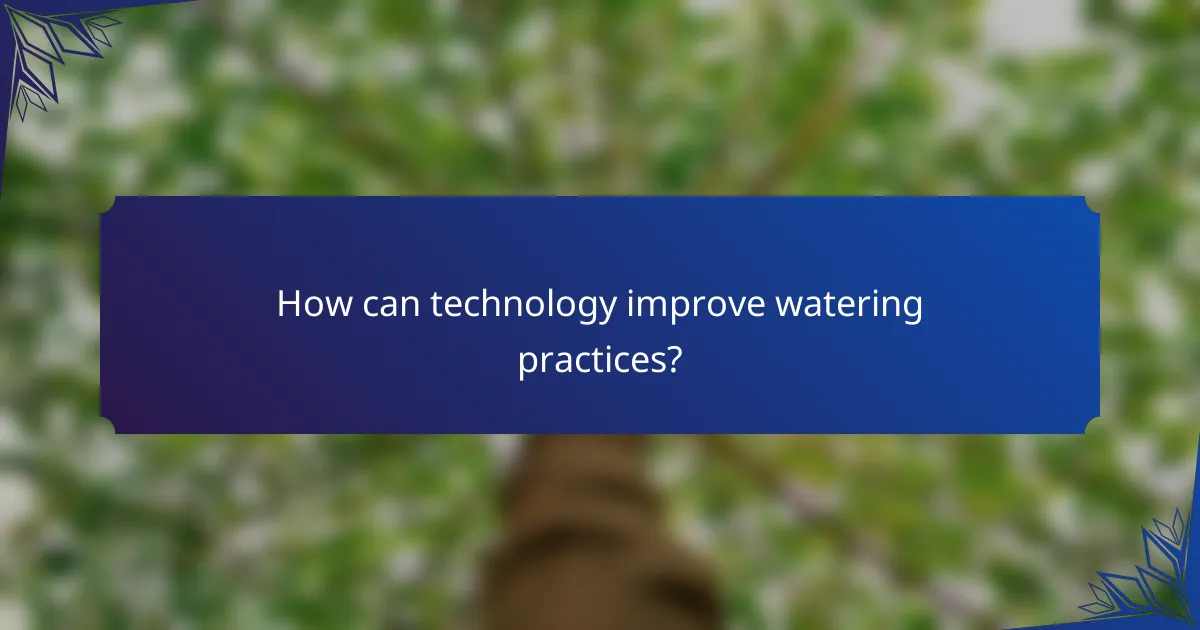 How can technology improve watering practices?